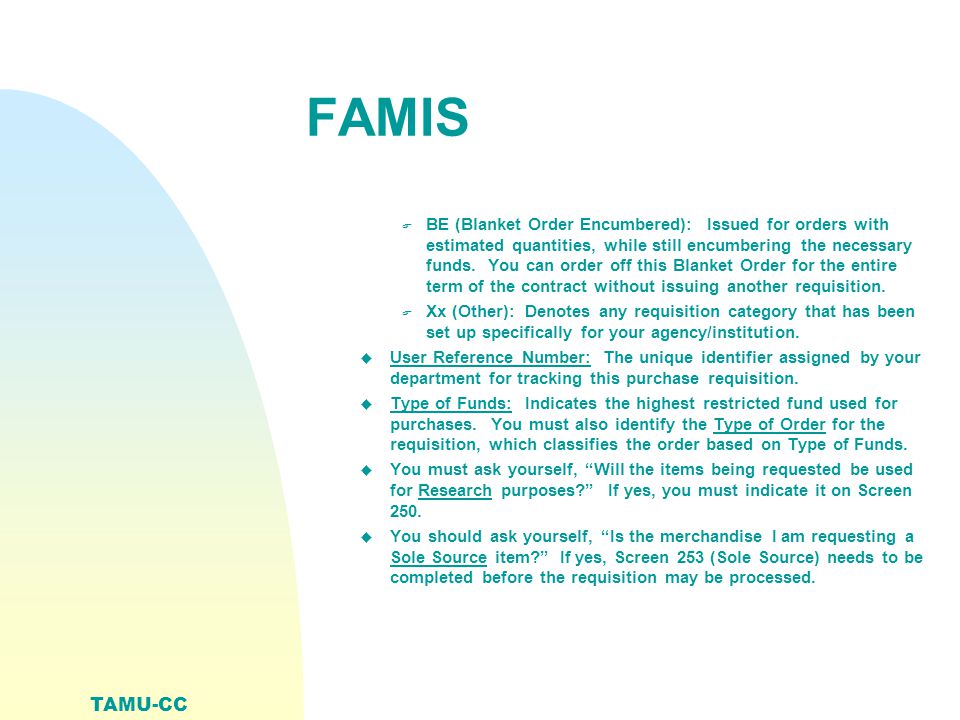 FAMIS

BE (Blanket Order Encumbered): Issued for orders with estimated quantities, while still encumbering the necessary funds. You can order off this Blanket Order for the entire term of the contract without issuing another requisition.

Xx (Other): Denotes any requisition category that has been set up specifically for your agency/institution.

User Reference Number: The unique identifier assigned by your department for tracking this purchase requisition.

Type of Funds: Indicates the highest restricted fund used for purchases. You must also identify the Type of Order for the requisition, which classifies the order based on Type of Funds.

You must ask yourself, “Will the items being requested be used for Research purposes?” If yes, you must indicate it on Screen 250.

You should ask yourself, “Is the merchandise I am requesting a Sole Source item?” If yes, Screen 253 (Sole Source) needs to be completed before the requisition may be processed.

TAMU-CC